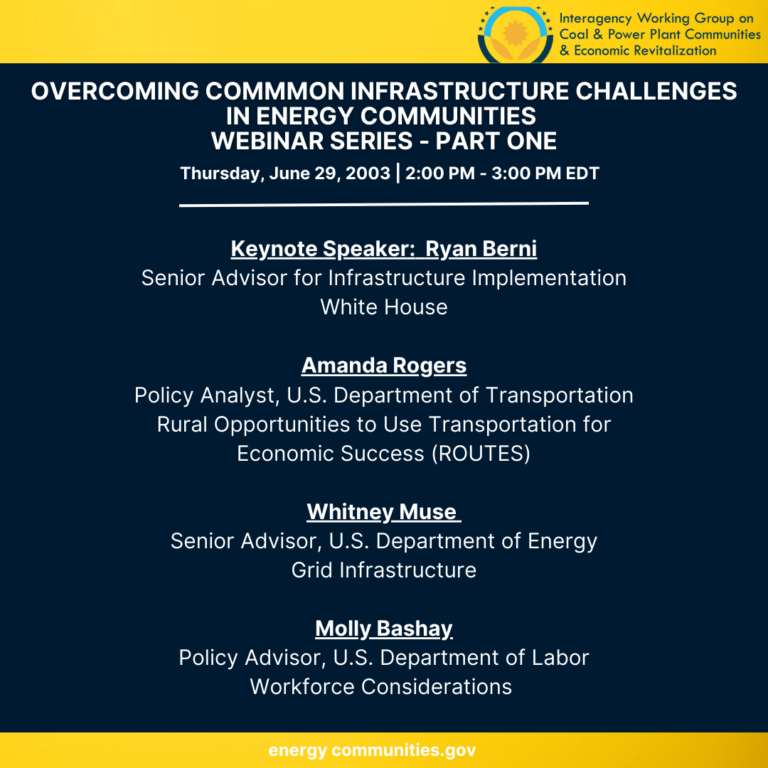 Interagency Working Group on
Coal & Power Plant Communities
& Economic Revitalization

OVERCOMING COMMMON INFRASTRUCTURE CHALLENGES IN ENERGY COMMUNITIES
WEBINAR SERIES - PART ONE

Thursday, June 29, 2003 | 2:00 PM - 3:00 PM EDT

Keynote Speaker: Ryan Berni
Senior Advisor for Infrastructure Implementation
White House

Amanda Rogers
Policy Analyst, U.S. Department of Transportation
Rural Opportunities to Use Transportation for Economic Success (ROUTES)

Whitney Muse
Senior Advisor, U.S. Department of Energy
Grid Infrastructure

Molly Bashay
Policy Advisor, U.S. Department of Labor
Workforce Considerations

energy communities.gov